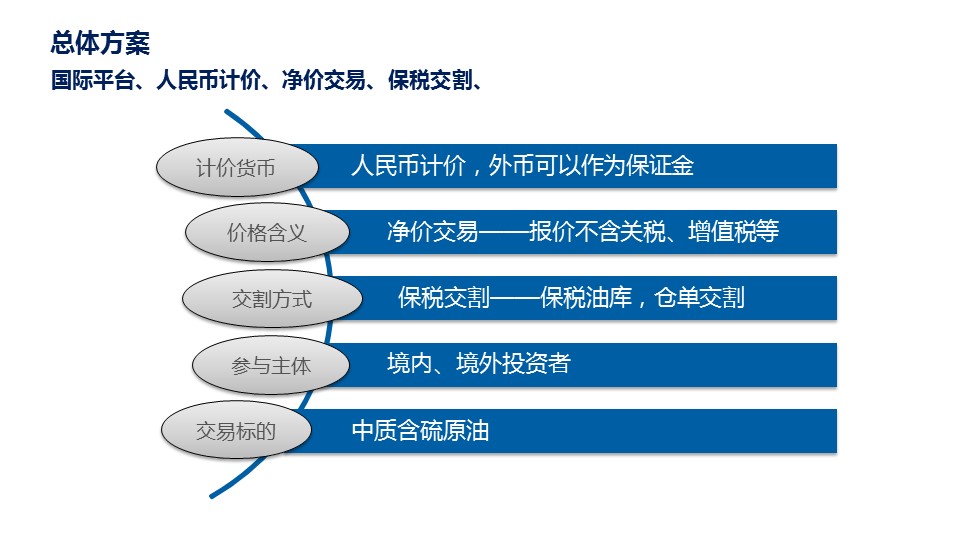 总体方案
国际平台、人民币计价、净价交易、保税交割、

计价货币
人民币计价，外币可以作为保证金

价格含义
净价交易——报价不含关税、增值税等

交割方式
保税交割——保税油库，仓单交割

参与主体
境内、境外投资者

交易标的
中质含硫原油